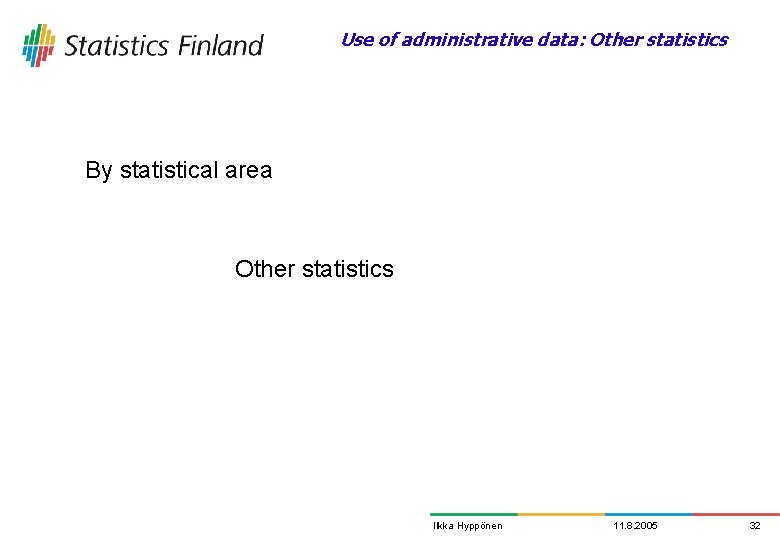 Statistics Finland

Use of administrative data: Other statistics

By statistical area

Other statistics

Ilkka Hyppönen 11.8.2005 32